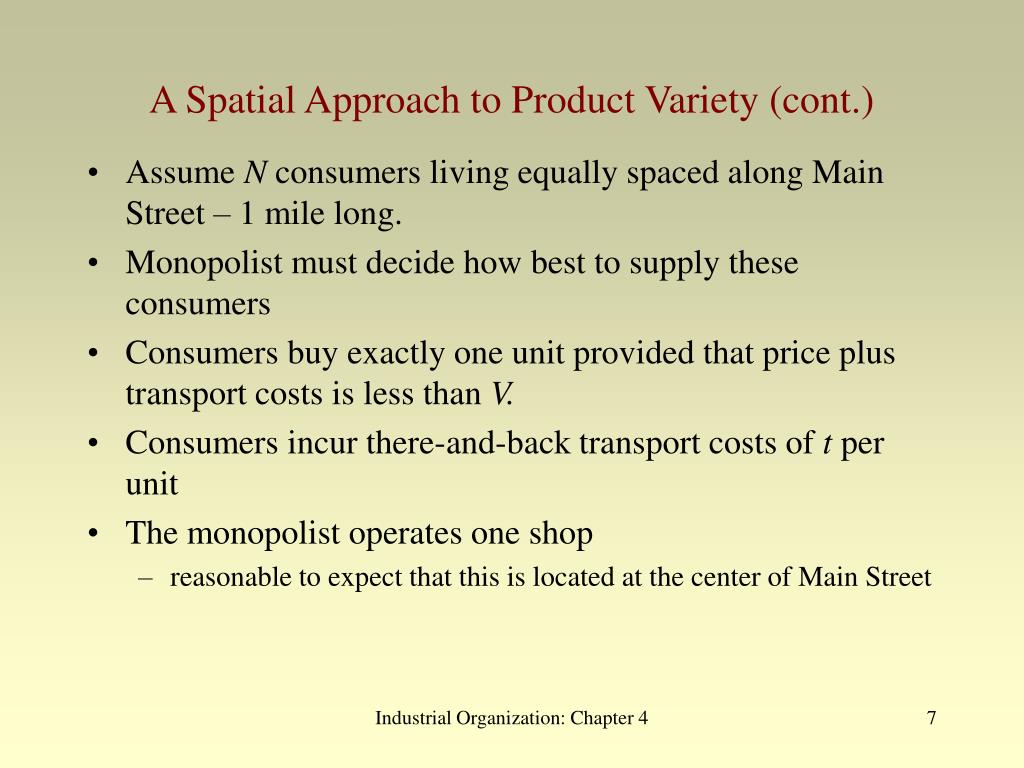 A Spatial Approach to Product Variety (cont.)

• Assume $N$ consumers living equally spaced along Main Street – 1 mile long.
• Monopolist must decide how best to supply these consumers
• Consumers buy exactly one unit provided that price plus transport costs is less than $V$.
• Consumers incur there-and-back transport costs of $t$ per unit
• The monopolist operates one shop
– reasonable to expect that this is located at the center of Main Street

Industrial Organization: Chapter 4

7